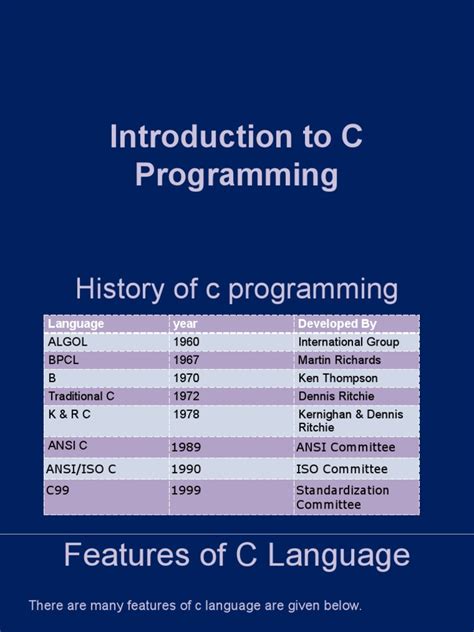 Introduction to C Programming

History of c programming

| Language | year | Developed By |
|---|---|---|
| ALGOL | 1960 | International Group |
| BPCL | 1967 | Martin Richards |
| B | 1970 | Ken Thompson |
| Traditional C | 1972 | Dennis Ritchie |
| K & R C | 1978 | Kernighan & Dennis Ritchie |
| ANSI C | 1989 | ANSI Committee |
| ANSI/ISO C | 1990 | ISO Committee |
| C99 | 1999 | Standardization Committee |

Features of C Language

There are many features of c language are given below.